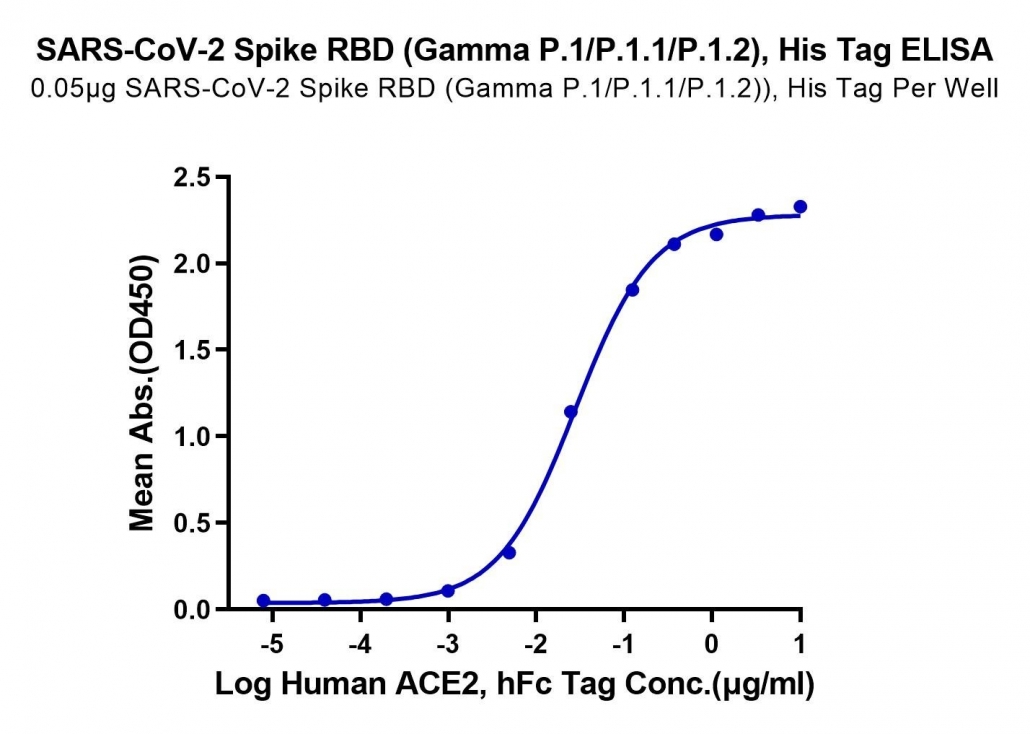 SARS-CoV-2 Spike RBD (Gamma P.1/P.1.1/P.1.2), His Tag ELISA
0.05μg SARS-CoV-2 Spike RBD (Gamma P.1/P.1.1/P.1.2)), His Tag Per Well

Mean Abs.(OD450)

2.5
2.0
1.5
1.0
0.5
0.0

-5
-4
-3
-2
-1
0
1

Log Human ACE2, hFc Tag Conc.(μg/ml)